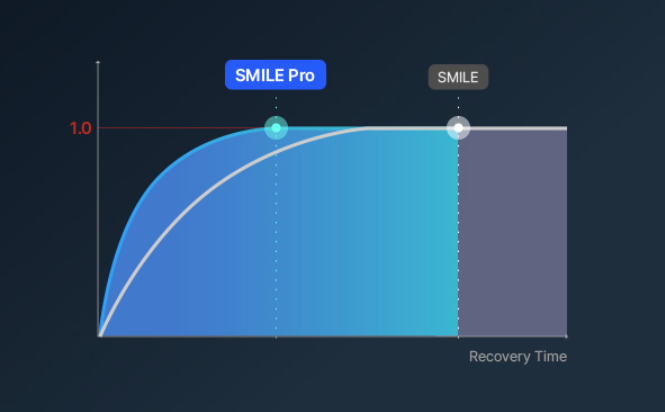 SMILE Pro

SMILE

1.0

Recovery Time